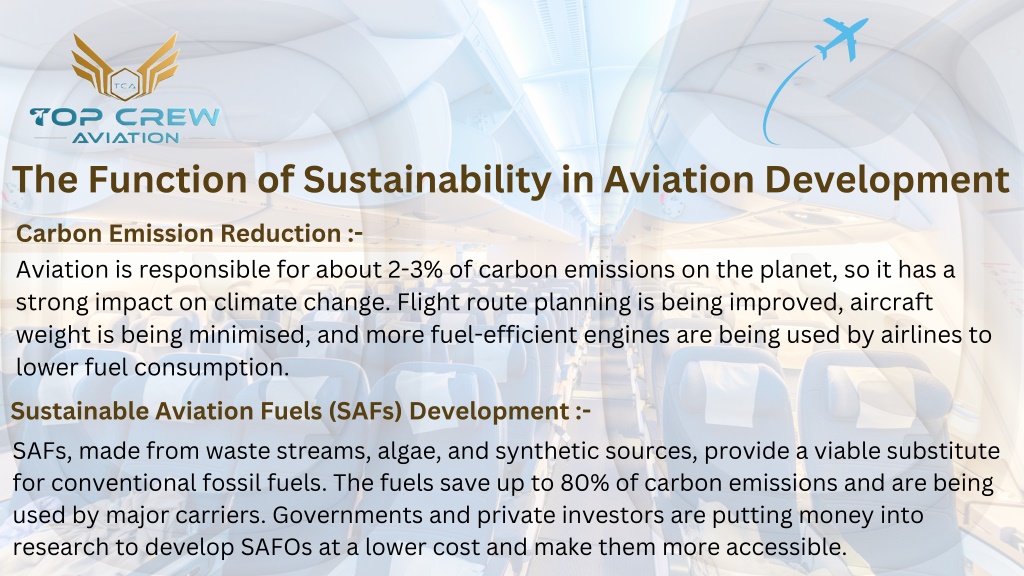 TCA
TOP CREW
AVIATION

The Function of Sustainability in Aviation Development

Carbon Emission Reduction :-

Aviation is responsible for about 2-3% of carbon emissions on the planet, so it has a strong impact on climate change. Flight route planning is being improved, aircraft weight is being minimised, and more fuel-efficient engines are being used by airlines to lower fuel consumption.

Sustainable Aviation Fuels (SAFs) Development :-

SAFs, made from waste streams, algae, and synthetic sources, provide a viable substitute for conventional fossil fuels. The fuels save up to 80% of carbon emissions and are being used by major carriers. Governments and private investors are putting money into research to develop SAFOs at a lower cost and make them more accessible.